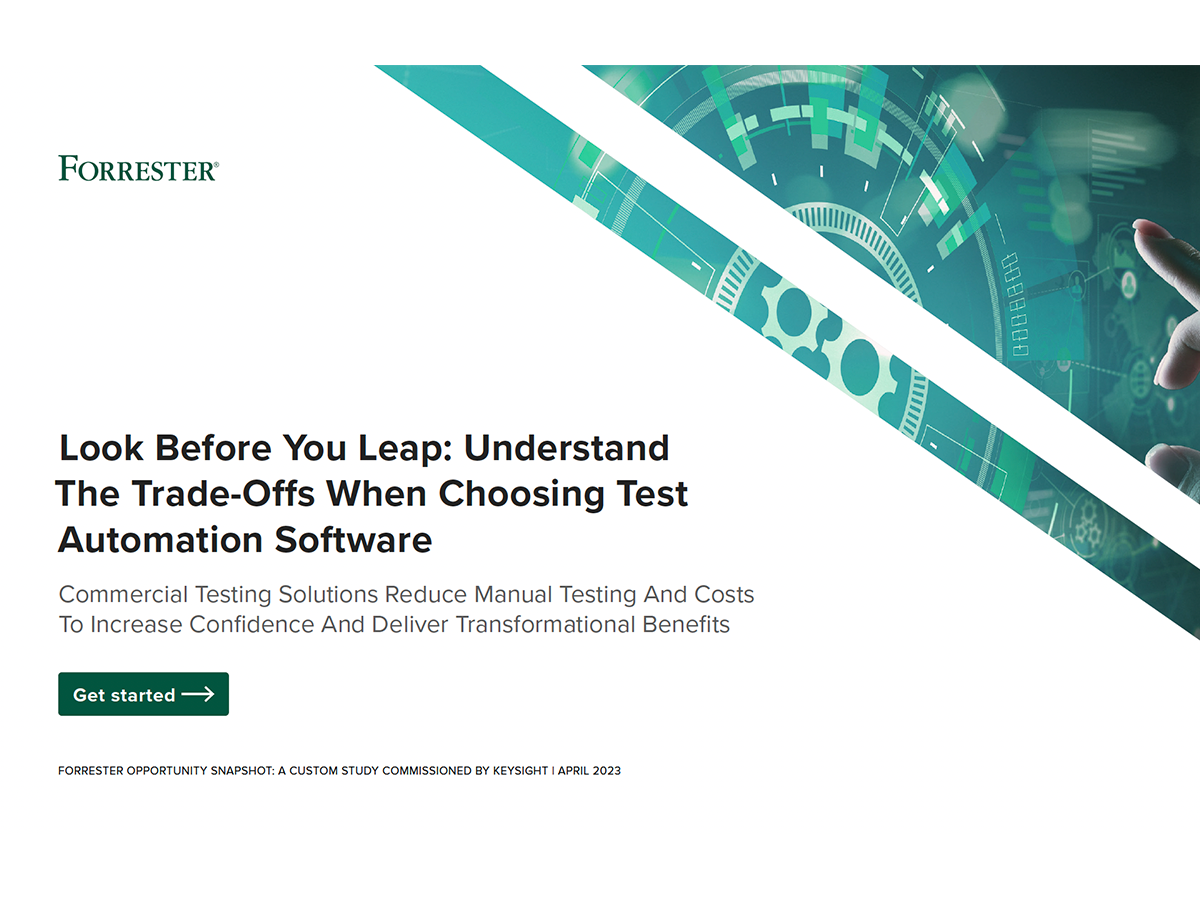 FORRESTER®

Look Before You Leap: Understand The Trade-Offs When Choosing Test Automation Software

Commercial Testing Solutions Reduce Manual Testing And Costs To Increase Confidence And Deliver Transformational Benefits

Get started ⟶

FORRESTER OPPORTUNITY SNAPSHOT: A CUSTOM STUDY COMMISSIONED BY KEYSIGHT | APRIL 2023